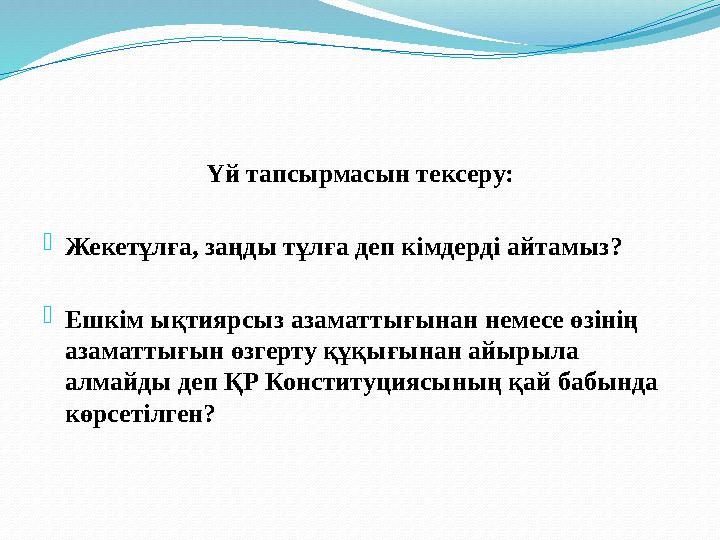 Үй тапсырмасын тексеру:

Жекетұлға, заңды тұлға деп кімдерді айтамыз?

Ешкім ықтиярсыз азаматтығынан немесе өзінің азаматтығын өзгерту құқығынан айырыла алмайды деп ҚР Конституциясының қай бабында көрсетілген?